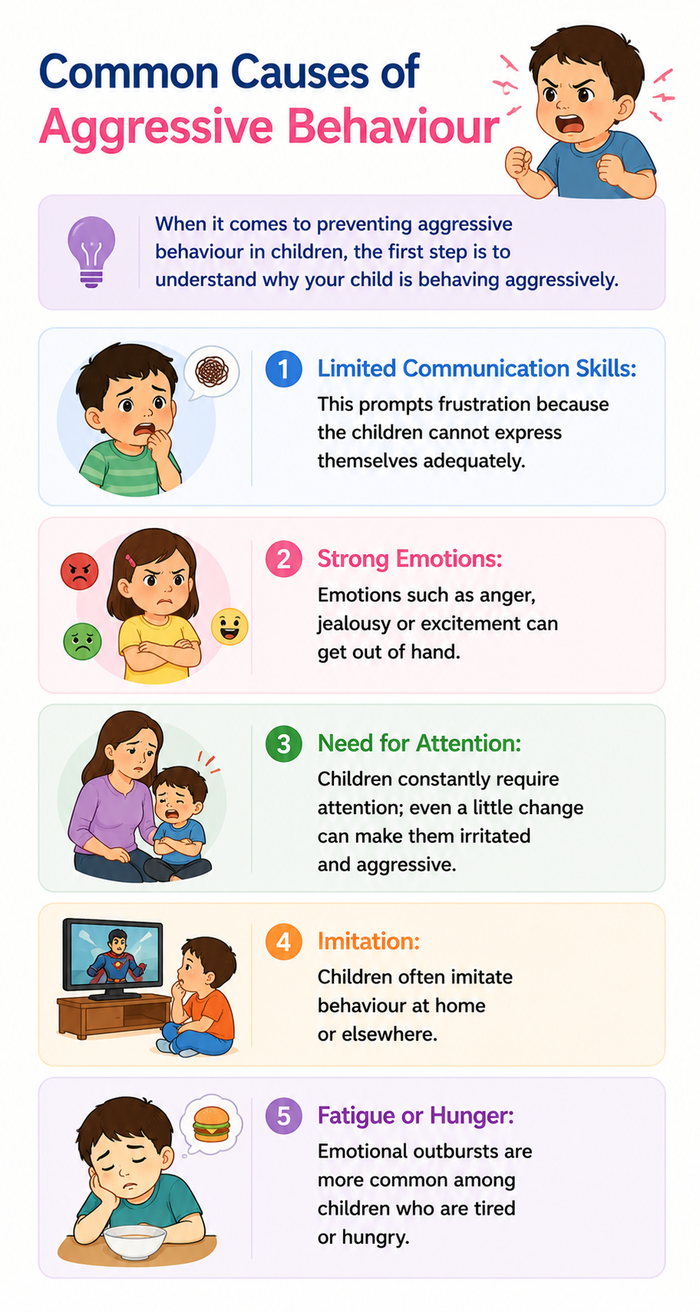 Common Causes of
Aggressive Behaviour

When it comes to preventing aggressive behaviour in children, the first step is to understand why your child is behaving aggressively.

1 Limited Communication Skills:
This prompts frustration because the children cannot express themselves adequately.

2 Strong Emotions:
Emotions such as anger, jealousy or excitement can get out of hand.

3 Need for Attention:
Children constantly require attention; even a little change can make them irritated and aggressive.

4 Imitation:
Children often imitate behaviour at home or elsewhere.

5 Fatigue or Hunger:
Emotional outbursts are more common among children who are tired or hungry.